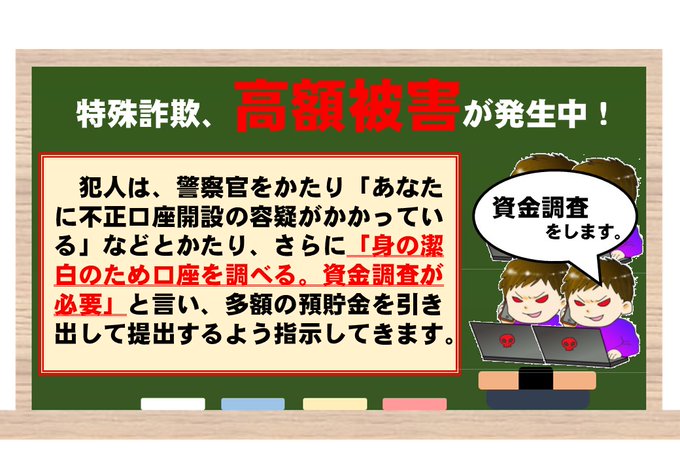 特殊詐欺、高額被害が発生中！

犯人は、警察官をかたり「あなたに不正口座開設の容疑がかかっている」などとかたり、さらに「身の潔白のため口座を調べる。資金調査が必要」と言い、多額の預貯金を引き出して提出するよう指示してきます。

資金調査をします。